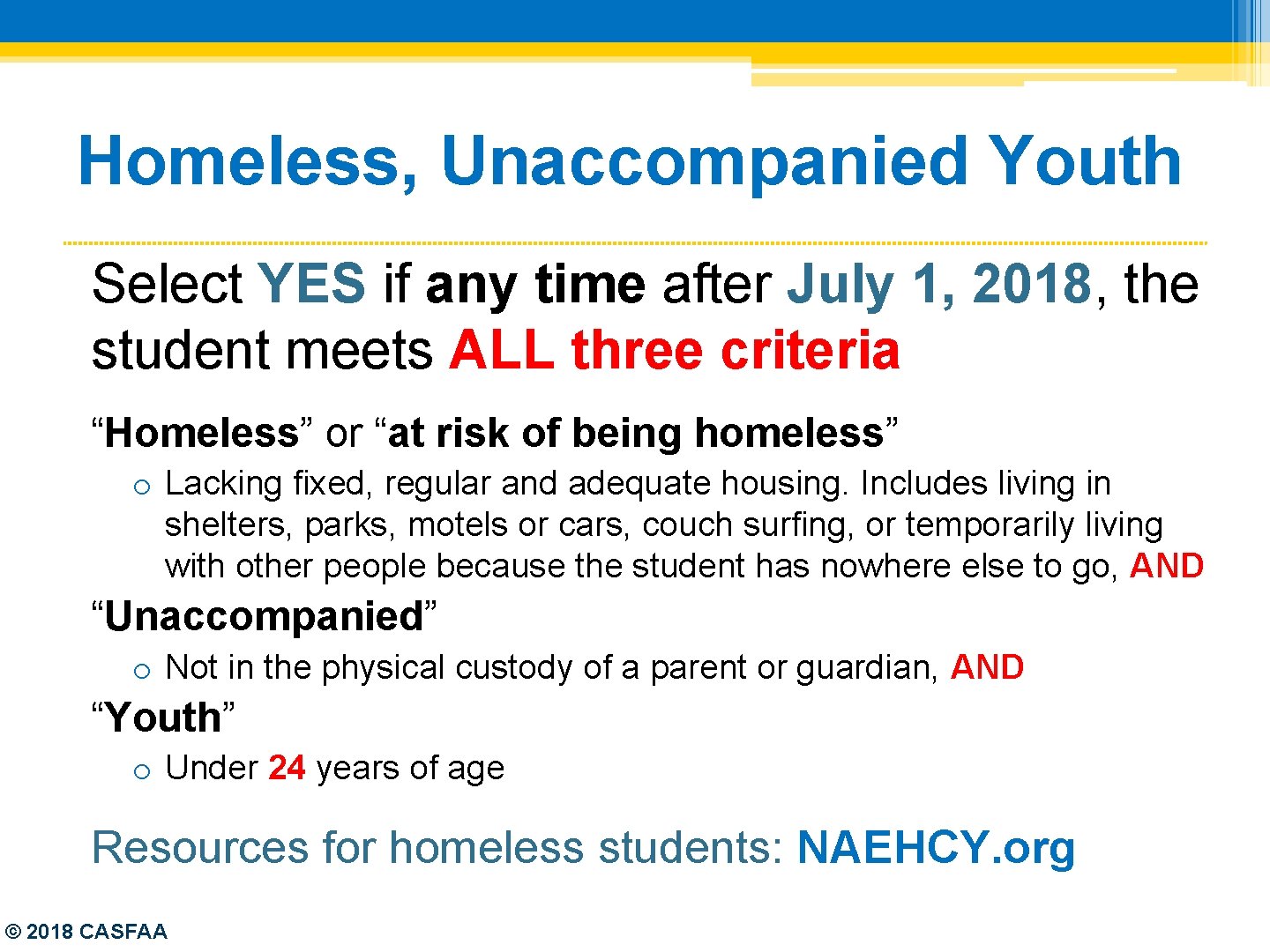 Homeless, Unaccompanied Youth

Select YES if any time after July 1, 2018, the student meets ALL three criteria

“Homeless” or “at risk of being homeless”

o Lacking fixed, regular and adequate housing. Includes living in shelters, parks, motels or cars, couch surfing, or temporarily living with other people because the student has nowhere else to go, AND

“Unaccompanied”

o Not in the physical custody of a parent or guardian, AND

“Youth”

o Under 24 years of age

Resources for homeless students: NAEHCY.org

© 2018 CASFAA